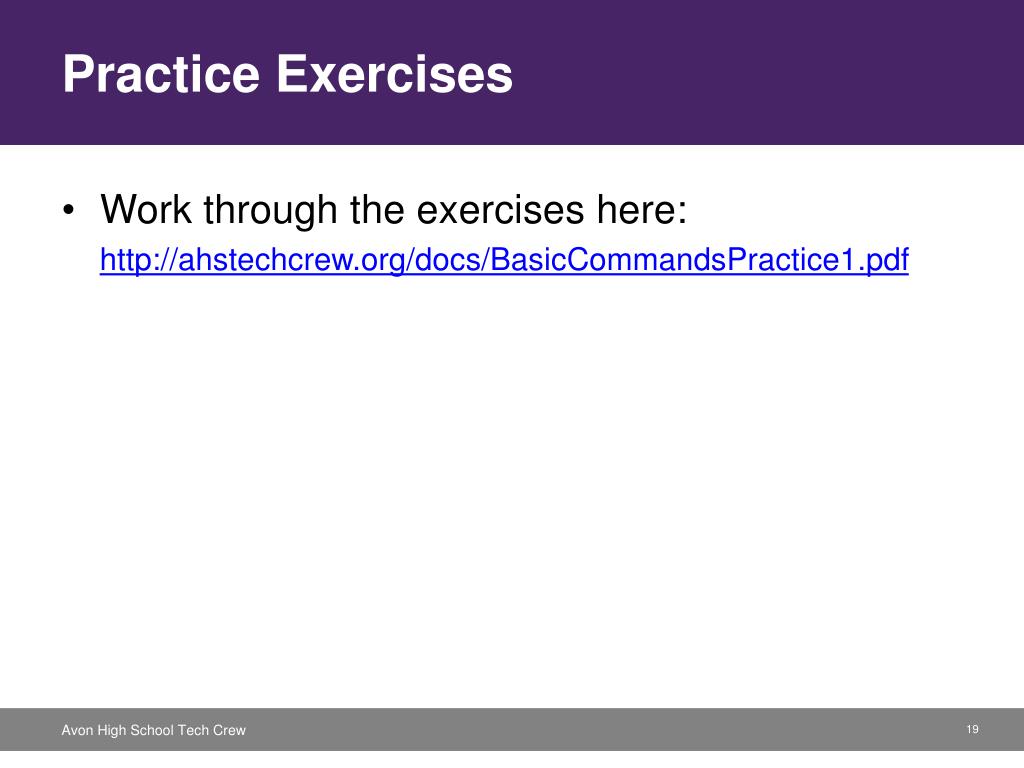 Practice Exercises

• Work through the exercises here: http://ahstechcrew.org/docs/BasicCommandsPractice1.pdf

Avon High School Tech Crew

19